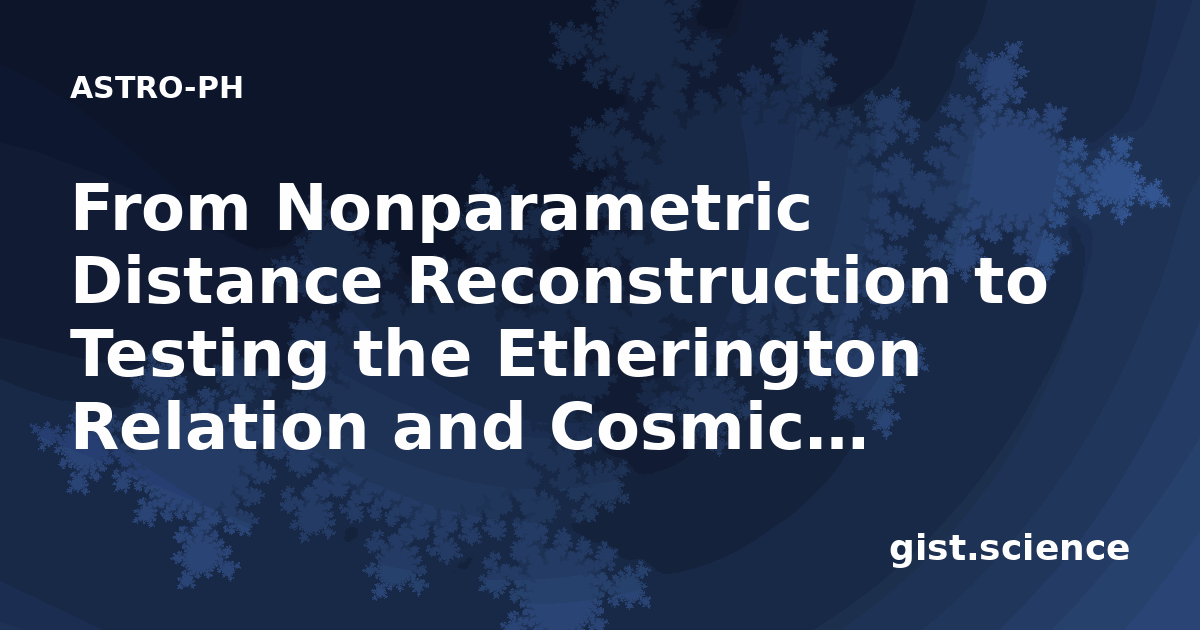 ASTRO-PH

From Nonparametric Distance Reconstruction to Testing the Etherington Relation and Cosmic...

gist.science